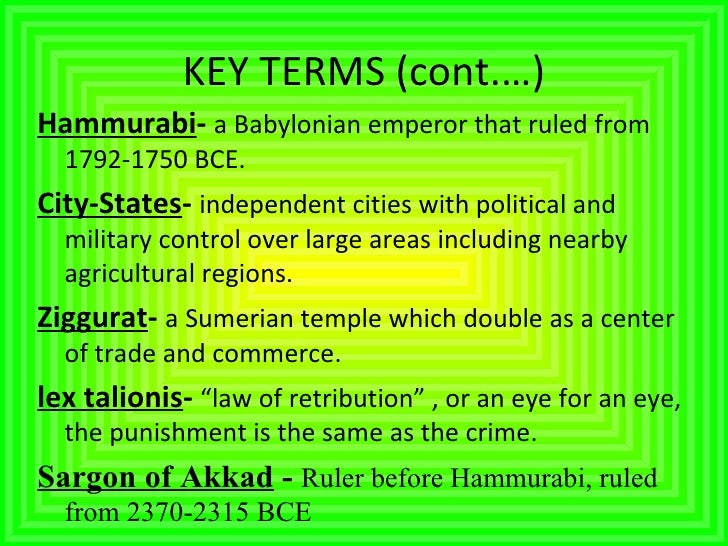 KEY TERMS (cont.…)

Hammurabi- a Babylonian emperor that ruled from 1792-1750 BCE.

City-States- independent cities with political and military control over large areas including nearby agricultural regions.

Ziggurat- a Sumerian temple which double as a center of trade and commerce.

lex talionis- “law of retribution” , or an eye for an eye, the punishment is the same as the crime.

Sargon of Akkad - Ruler before Hammurabi, ruled from 2370-2315 BCE